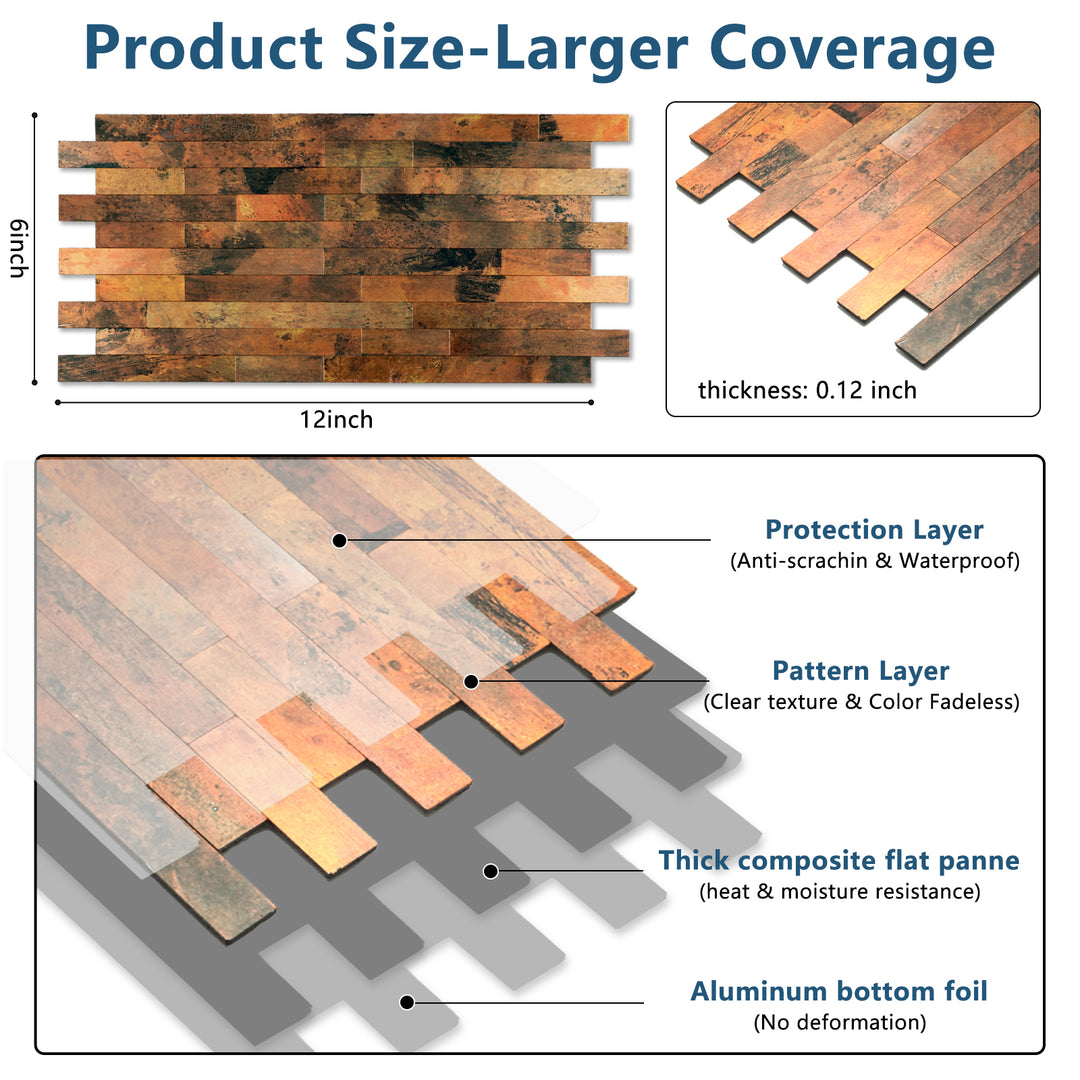 Product Size-Larger Coverage

6inch

12inch

thickness: 0.12 inch

Protection Layer
(Anti-scrachin & Waterproof)

Pattern Layer
(Clear texture & Color Fadeless)

Thick composite flat panne
(heat & moisture resistance)

Aluminum bottom foil
(No deformation)